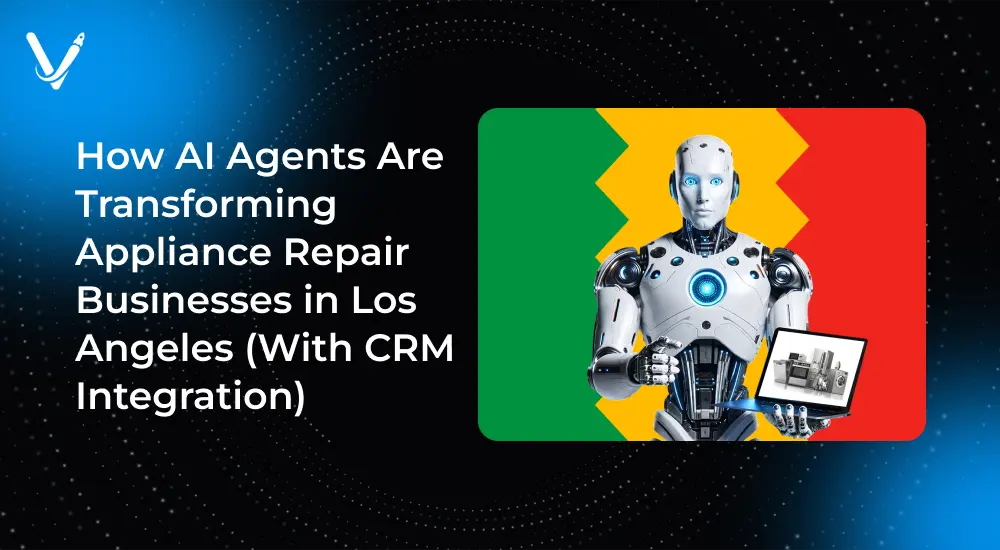 How AI Agents Are Transforming Appliance Repair Businesses in Los Angeles (With CRM Integration)